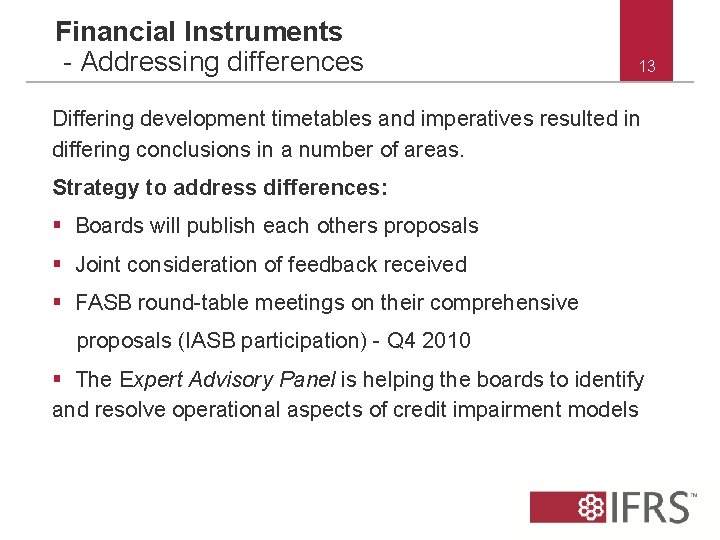 Financial Instruments
- Addressing differences

13

Differing development timetables and imperatives resulted in differing conclusions in a number of areas.

Strategy to address differences:

▪ Boards will publish each others proposals

▪ Joint consideration of feedback received

▪ FASB round-table meetings on their comprehensive proposals (IASB participation) - Q4 2010

▪ The Expert Advisory Panel is helping the boards to identify and resolve operational aspects of credit impairment models

IFRS™